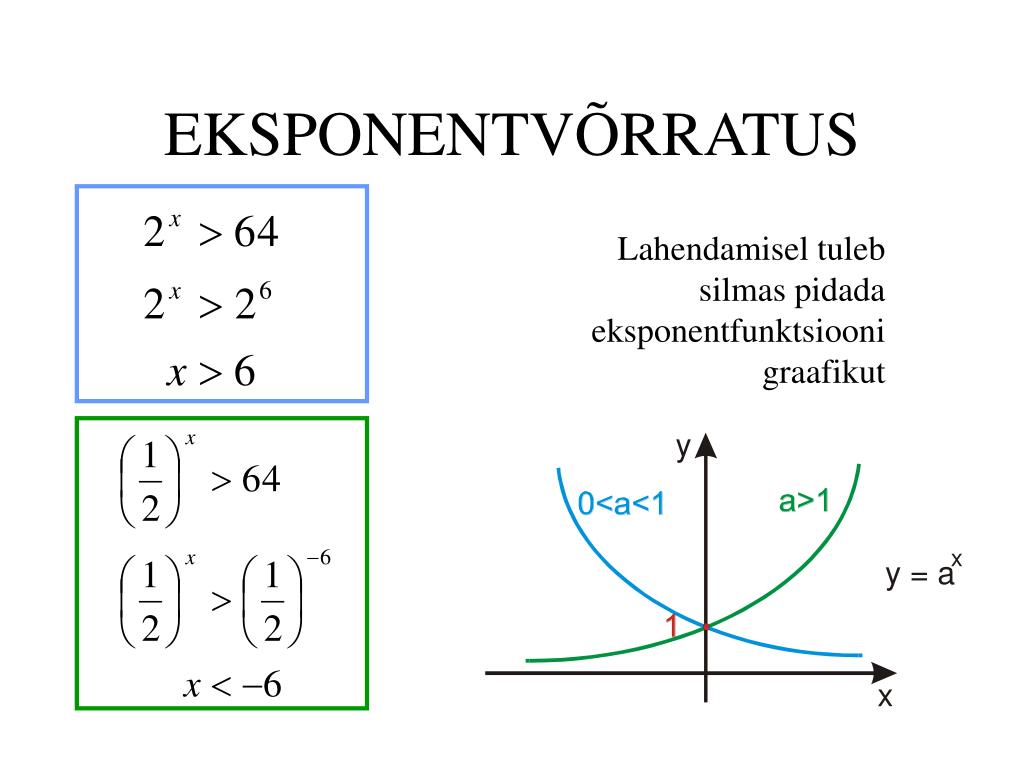 EKSPONENTVÕRRATUS

$2^x > 64$

$2^x > 2^6$

$x > 6$

$\left(\frac{1}{2}\right)^x > 64$

$\left(\frac{1}{2}\right)^x > \left(\frac{1}{2}\right)^{-6}$

$x < -6$

Lahendamisel tuleb silmas pidada eksponentfunktsiooni graafikut

y

0<a<1

a>1

$y = a^x$

1

x